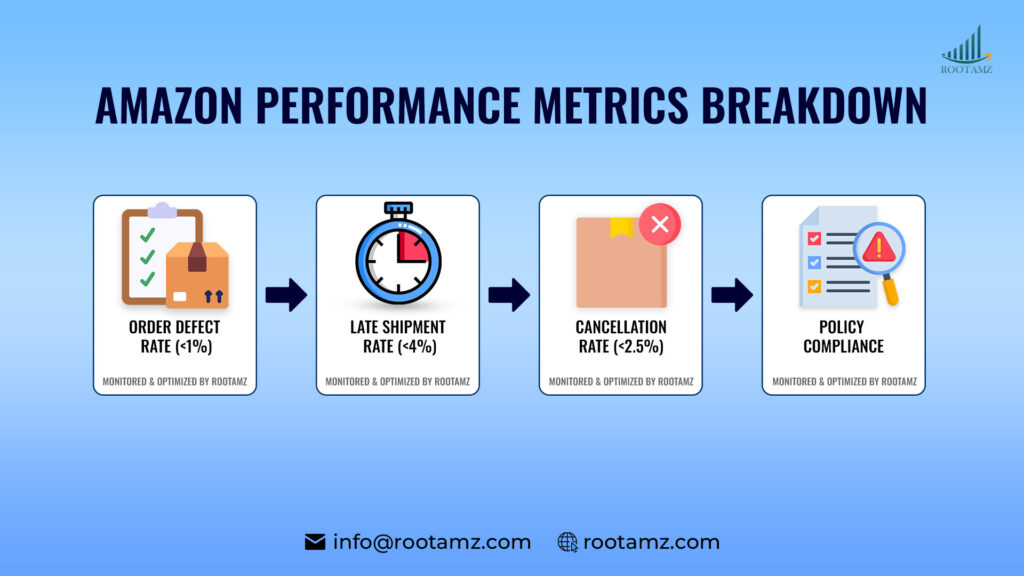 ROOTAMZ

AMAZON PERFORMANCE METRICS BREAKDOWN

ORDER DEFECT RATE (<1%)

MONITORED & OPTIMIZED BY ROOTAMZ

LATE SHIPMENT RATE (<4%)

MONITORED & OPTIMIZED BY ROOTAMZ

CANCELLATION RATE (<2.5%)

MONITORED & OPTIMIZED BY ROOTAMZ

POLICY COMPLIANCE

MONITORED & OPTIMIZED BY ROOTAMZ

info@rootamz.com rootamz.com